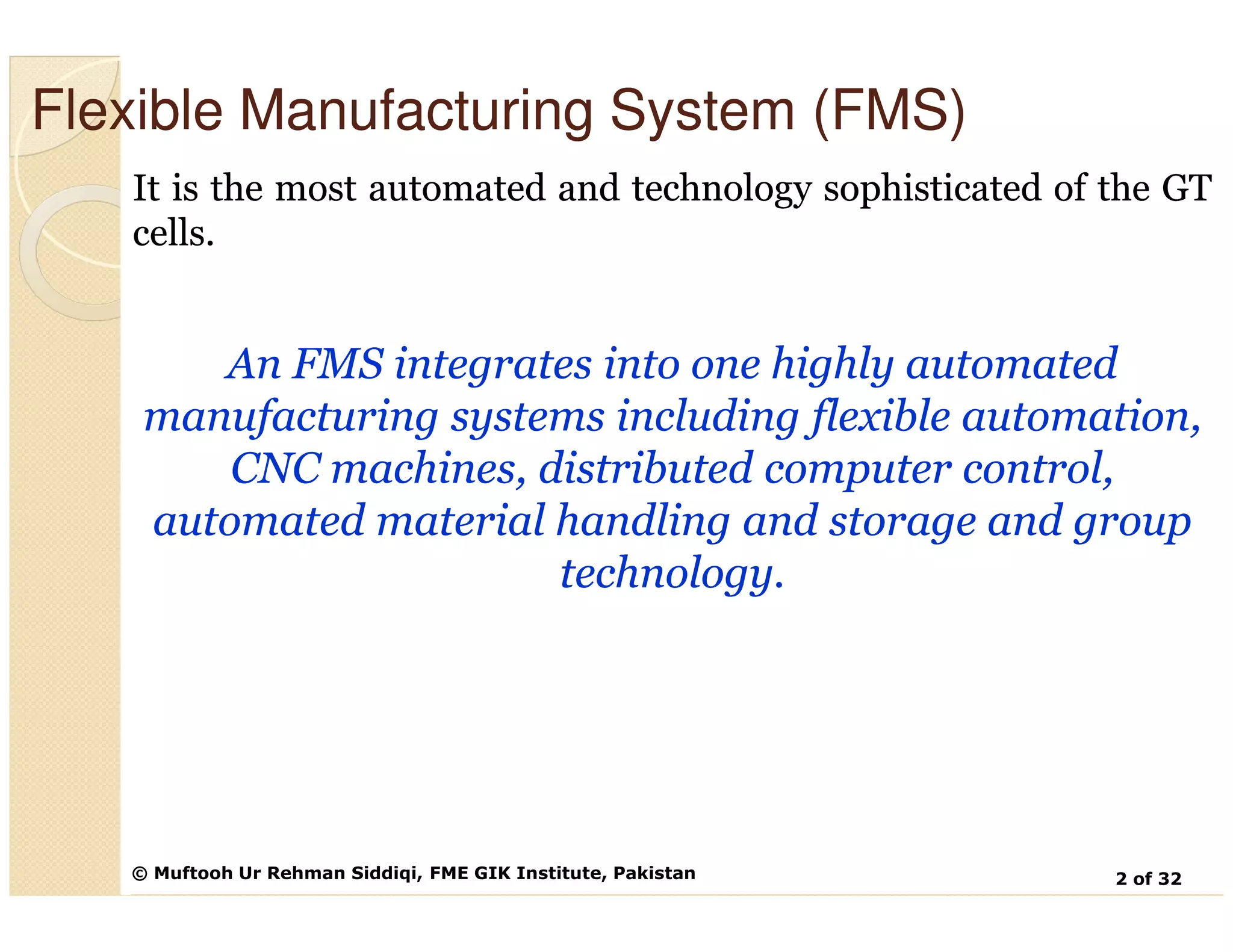 Flexible Manufacturing System (FMS)

It is the most automated and technology sophisticated of the GT cells.

An FMS integrates into one highly automated manufacturing systems including flexible automation, CNC machines, distributed computer control, automated material handling and storage and group technology.

© Muftooh Ur Rehman Siddiqi, FME GIK Institute, Pakistan

2 of 32